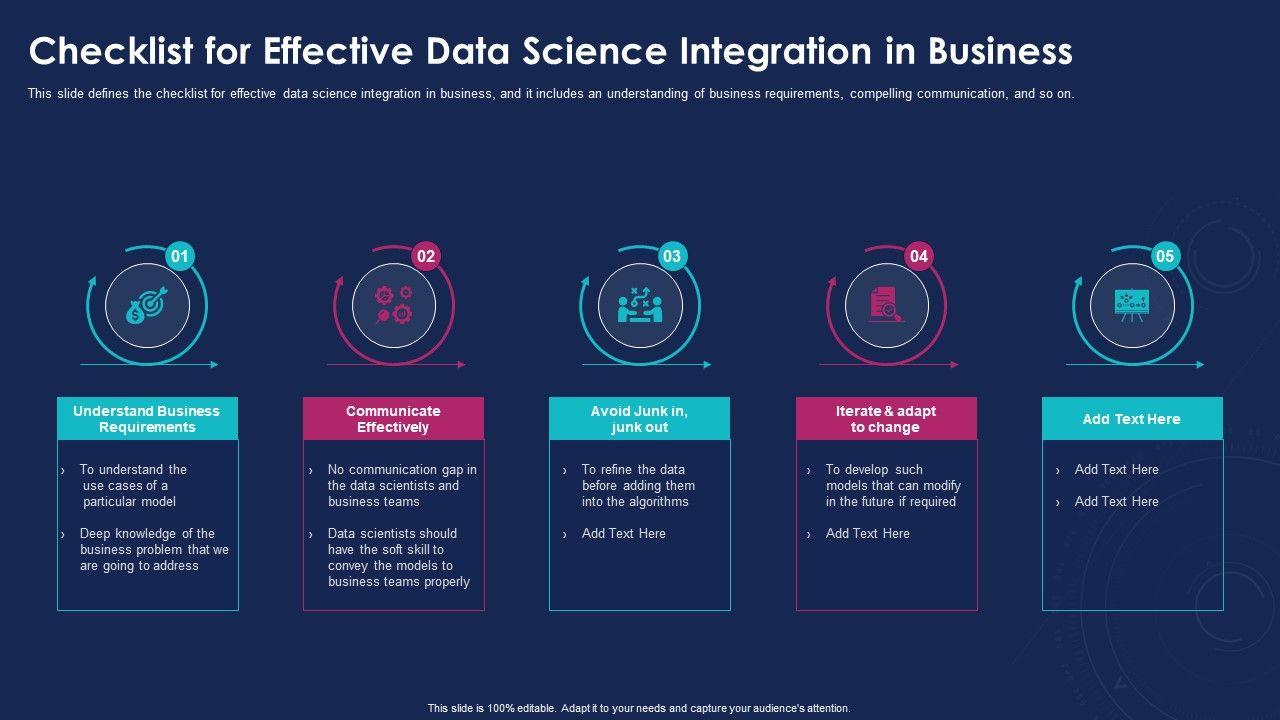 Checklist for Effective Data Science Integration in Business

This slide defines the checklist for effective data science integration in business, and it includes an understanding of business requirements, compelling communication, and so on.

01

Understand Business Requirements

› To understand the use cases of a particular model

› Deep knowledge of the business problem that we are going to address

02

Communicate Effectively

› No communication gap in the data scientists and business teams

› Data scientists should have the soft skill to convey the models to business teams properly

03

Avoid Junk in, junk out

› To refine the data before adding them into the algorithms

› Add Text Here

04

Iterate & adapt to change

› To develop such models that can modify in the future if required

› Add Text Here

05

Add Text Here

› Add Text Here

› Add Text Here

This slide is 100% editable. Adapt it to your needs and capture your audience's attention.